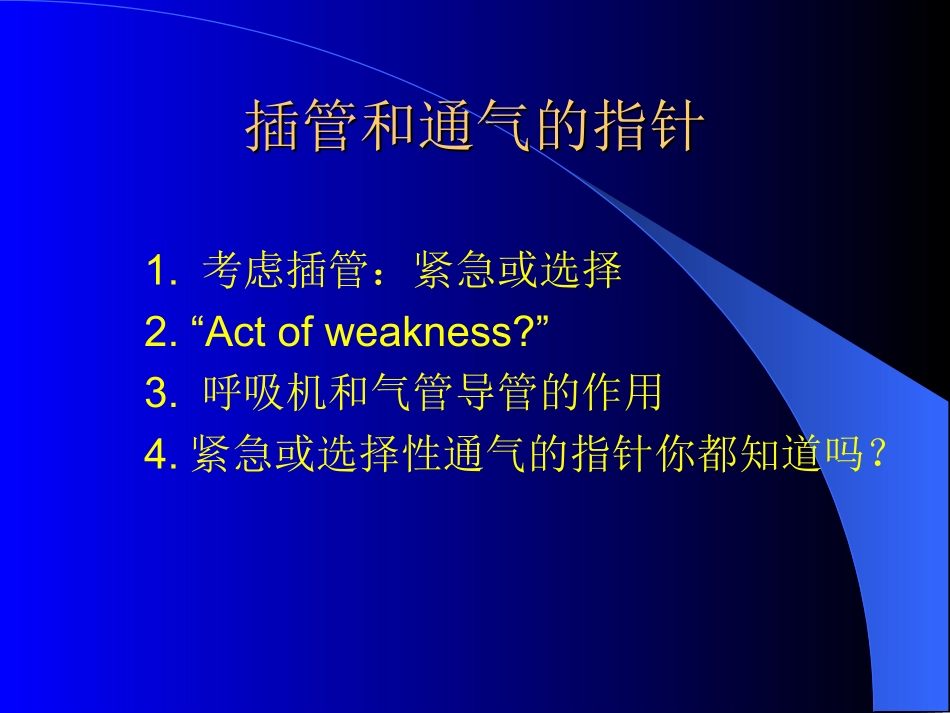 插管和通气的指针

1. 考虑插管：紧急或选择
2. “Act of weakness?”
3. 呼吸机和气管导管的作用
4. 紧急或选择性通气的指针你都知道吗？